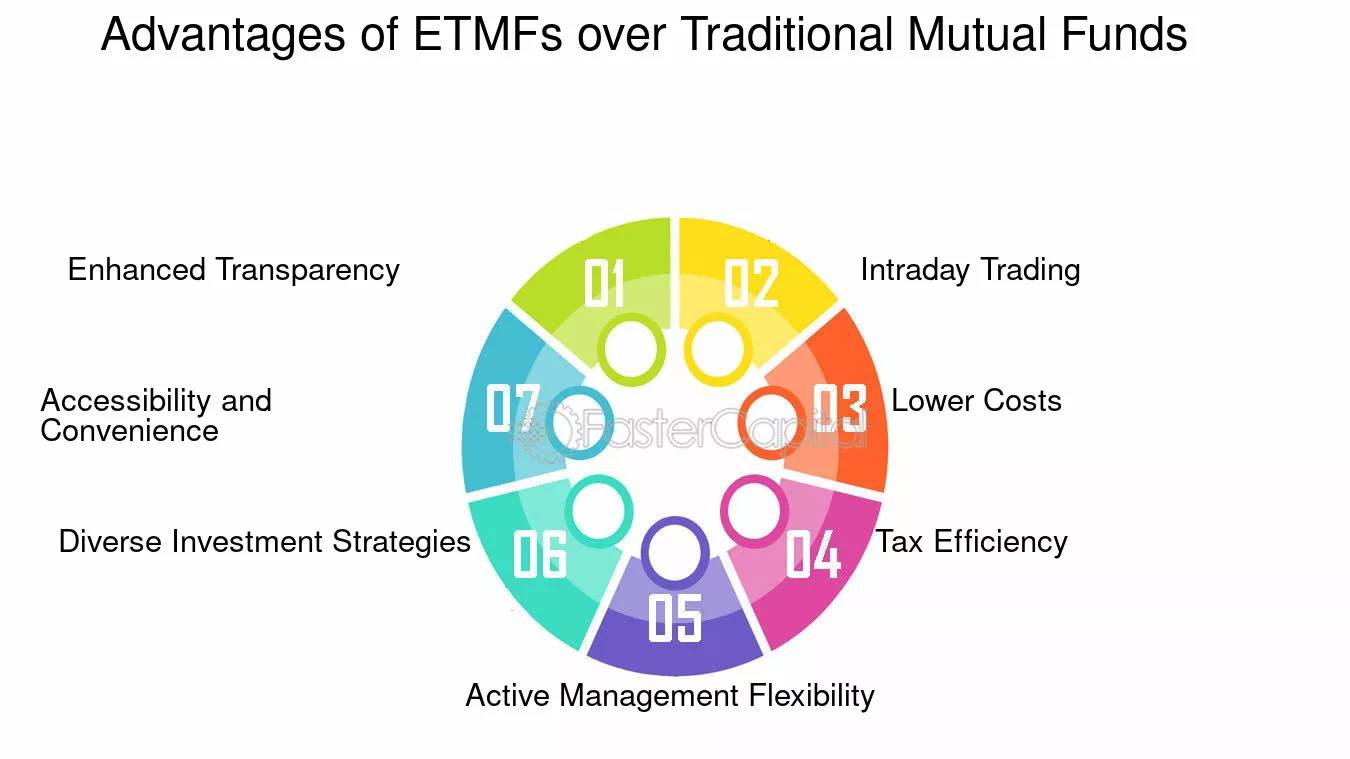 Advantages of ETMFs over Traditional Mutual Funds

01
Enhanced Transparency

02
Intraday Trading

03
Lower Costs

04
Tax Efficiency

05
Active Management Flexibility

06
Diverse Investment Strategies

07
Accessibility and Convenience

FasterCapital